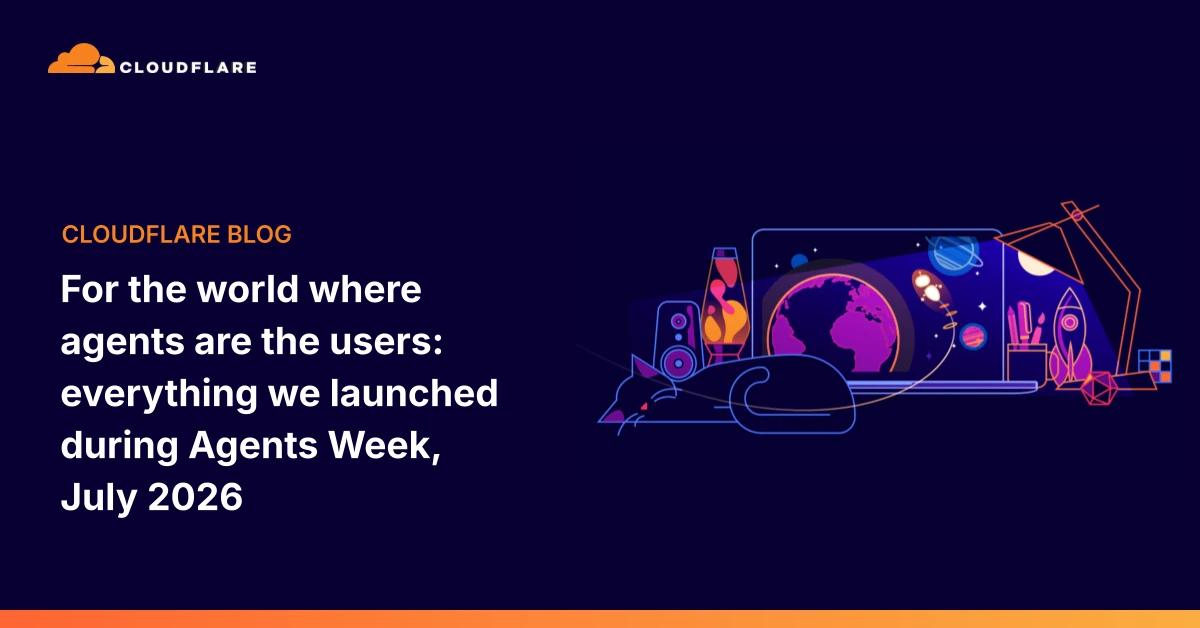 CLOUDFLARE

CLOUDFLARE BLOG

For the world where agents are the users: everything we launched during Agents Week, July 2026